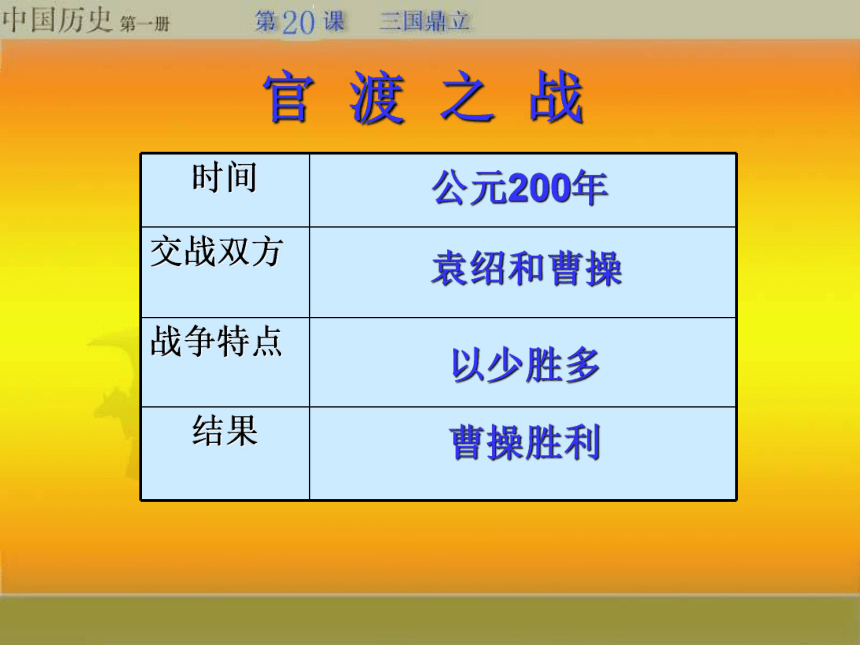 中国历史 第一册 第20课 三国鼎立

官 渡 之 战

| 时间 | 公元200年 |
|---|---|
| 交战双方 | 袁绍和曹操 |
| 战争特点 | 以少胜多 |
| 结果 | 曹操胜利 |